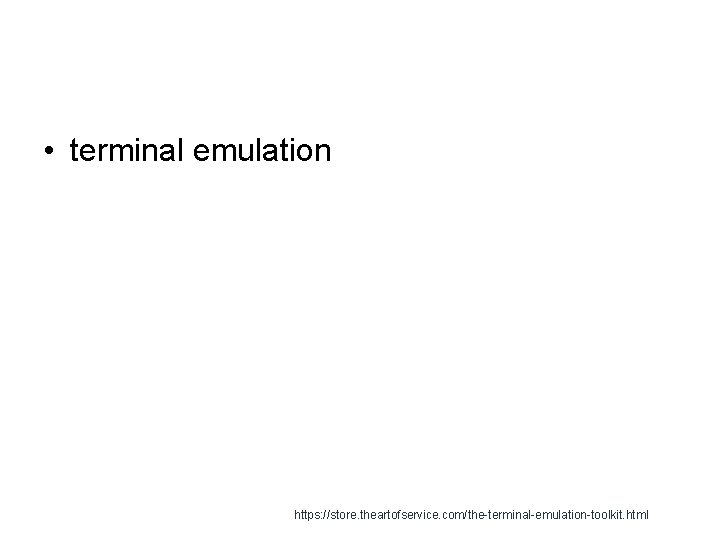 • terminal emulation

https://store.theartofservice.com/the-terminal-emulation-toolkit.html